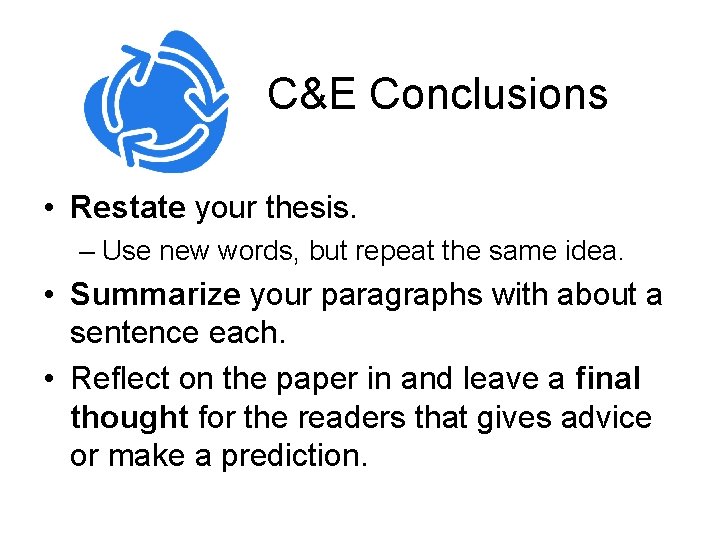 C&E Conclusions

• Restate your thesis.

– Use new words, but repeat the same idea.

• Summarize your paragraphs with about a sentence each.

• Reflect on the paper in and leave a final thought for the readers that gives advice or make a prediction.